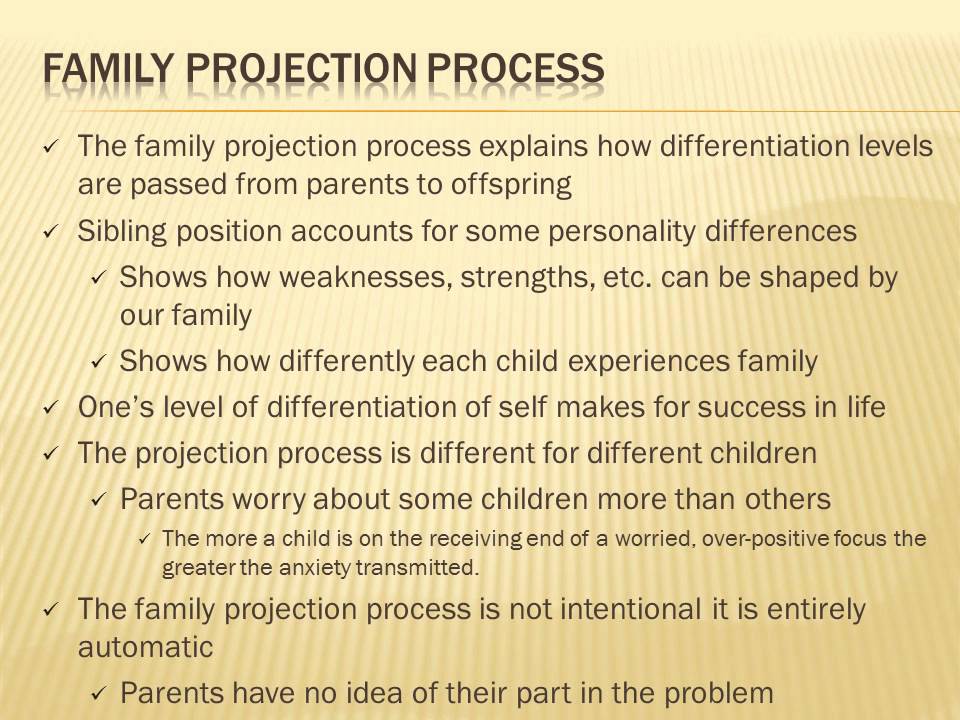 FAMILY PROJECTION PROCESS

✓ The family projection process explains how differentiation levels are passed from parents to offspring

✓ Sibling position accounts for some personality differences

✓ Shows how weaknesses, strengths, etc. can be shaped by our family

✓ Shows how differently each child experiences family

✓ One's level of differentiation of self makes for success in life

✓ The projection process is different for different children

✓ Parents worry about some children more than others

✓ The more a child is on the receiving end of a worried, over-positive focus the greater the anxiety transmitted.

✓ The family projection process is not intentional it is entirely automatic

✓ Parents have no idea of their part in the problem